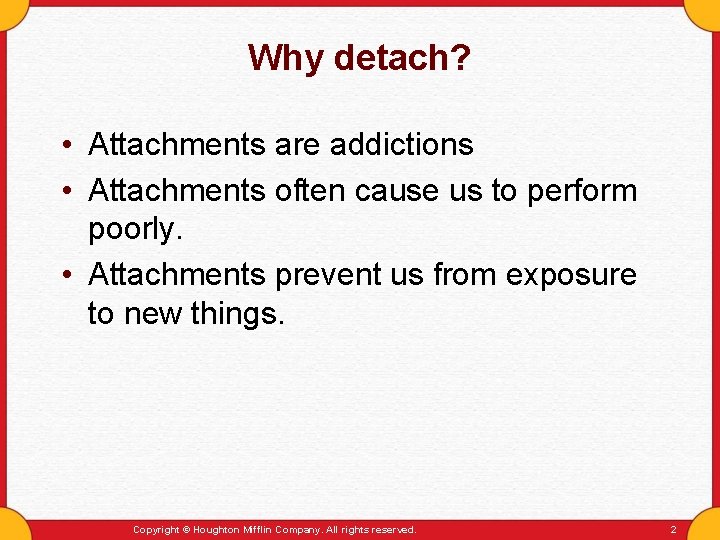 Why detach?

• Attachments are addictions
• Attachments often cause us to perform poorly.
• Attachments prevent us from exposure to new things.

Copyright © Houghton Mifflin Company. All rights reserved.

2